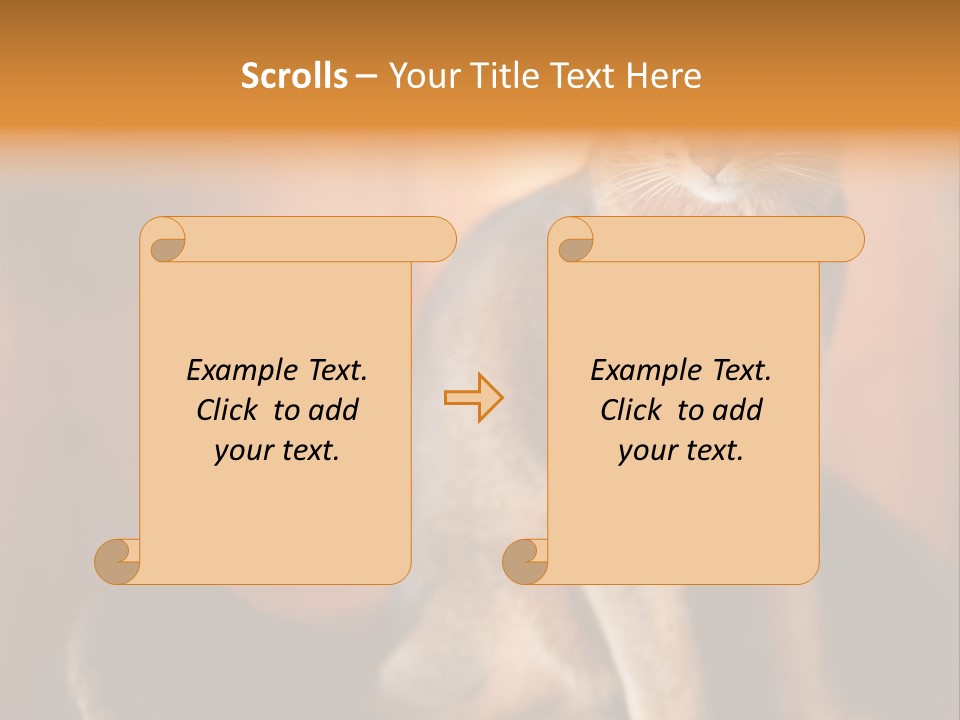 Scrolls – Your Title Text Here

Example Text. Click to add your text.

Example Text. Click to add your text.